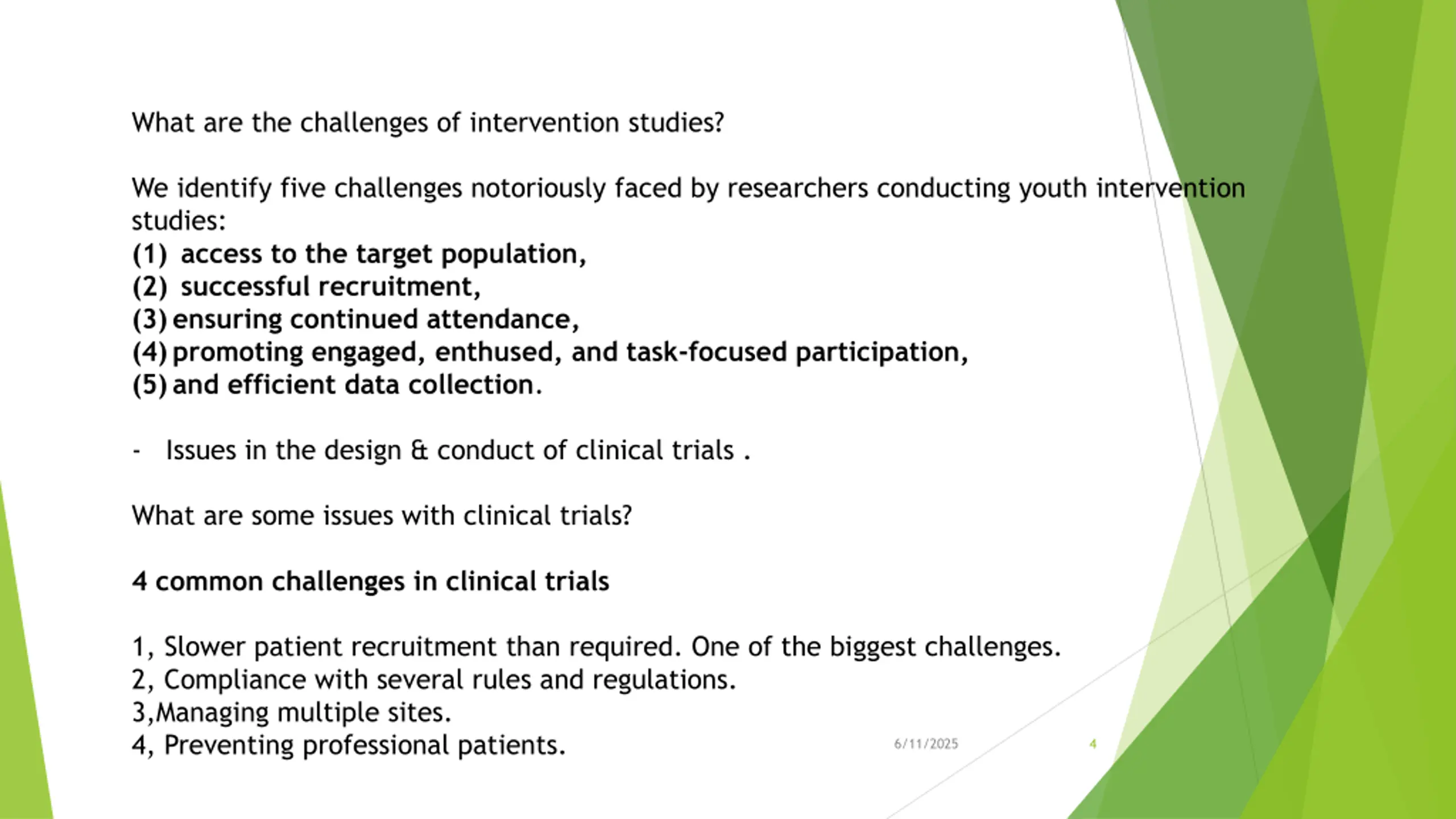 What are the challenges of intervention studies?

We identify five challenges notoriously faced by researchers conducting youth intervention studies:
(1) access to the target population,
(2) successful recruitment,
(3) ensuring continued attendance,
(4) promoting engaged, enthused, and task-focused participation,
(5) and efficient data collection.

- Issues in the design & conduct of clinical trials .

What are some issues with clinical trials?

4 common challenges in clinical trials

1, Slower patient recruitment than required. One of the biggest challenges.
2, Compliance with several rules and regulations.
3,Managing multiple sites.
4, Preventing professional patients.

6/11/2025

4